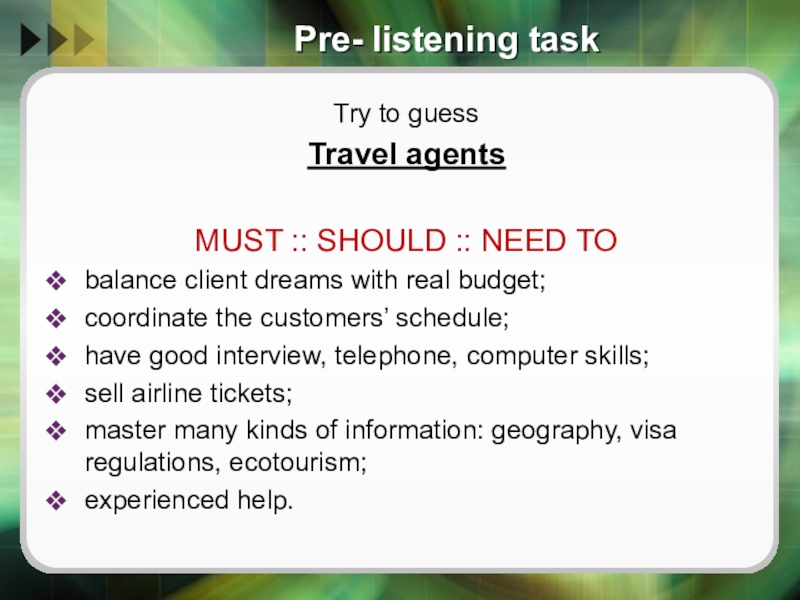 Pre- listening task

Try to guess

Travel agents

MUST :: SHOULD :: NEED TO

❖ balance client dreams with real budget;
❖ coordinate the customers’ schedule;
❖ have good interview, telephone, computer skills;
❖ sell airline tickets;
❖ master many kinds of information: geography, visa regulations, ecotourism;
❖ experienced help.